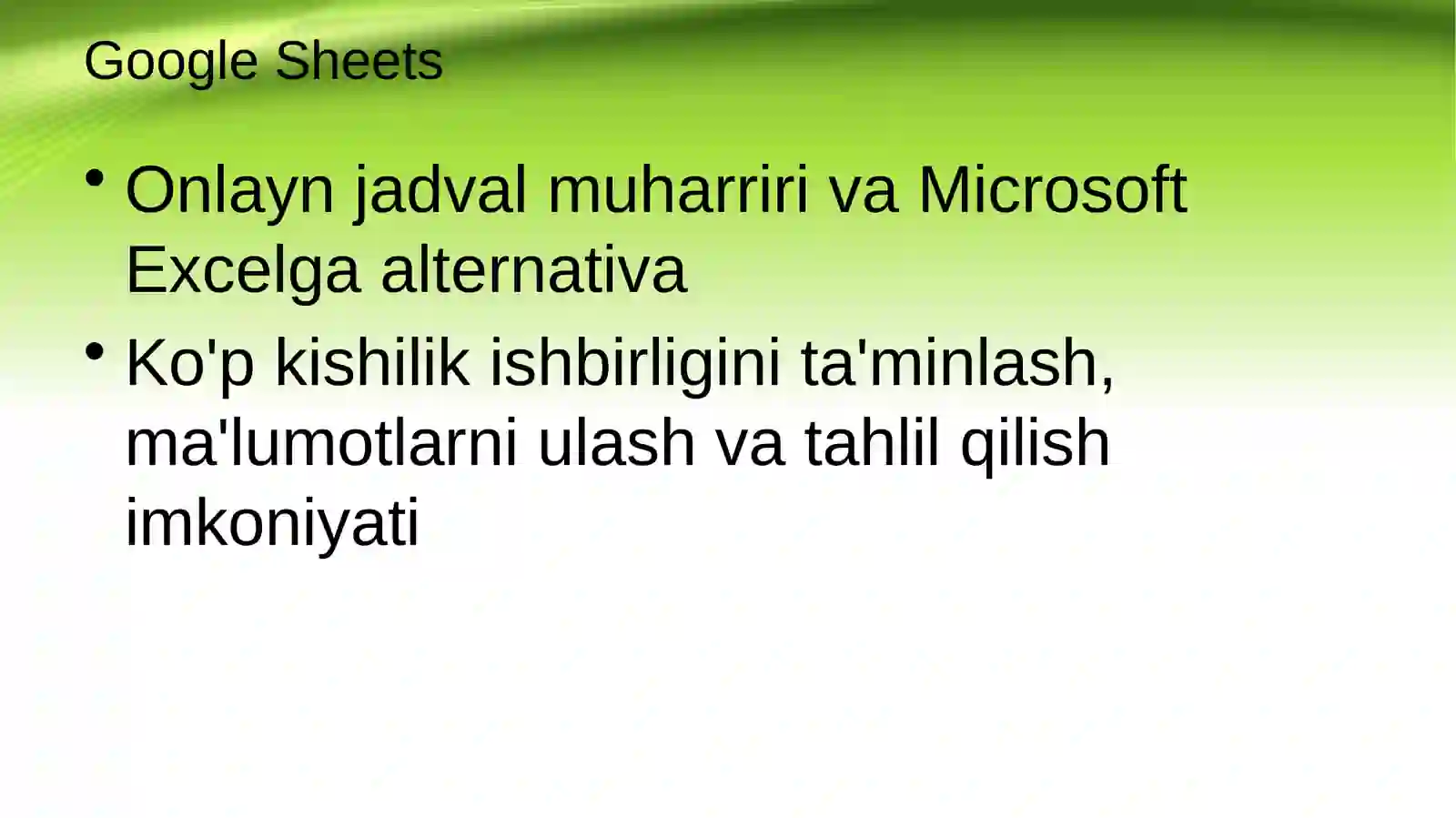 Google Sheets

• Onlayn jadval muharriri va Microsoft Excelga alternativa
• Ko'p kishilik ishbirligini ta'minlash, ma'lumotlarni ulash va tahlil qilish imkoniyati